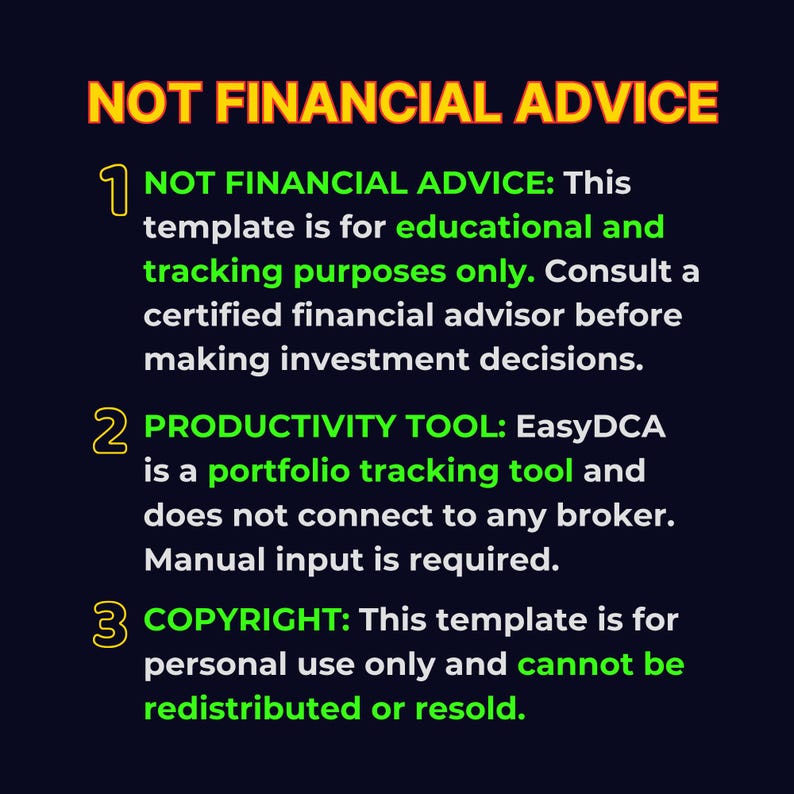 NOT FINANCIAL ADVICE

1 NOT FINANCIAL ADVICE: This template is for educational and tracking purposes only. Consult a certified financial advisor before making investment decisions.

2 PRODUCTIVITY TOOL: EasyDCA is a portfolio tracking tool and does not connect to any broker. Manual input is required.

3 COPYRIGHT: This template is for personal use only and cannot be redistributed or resold.